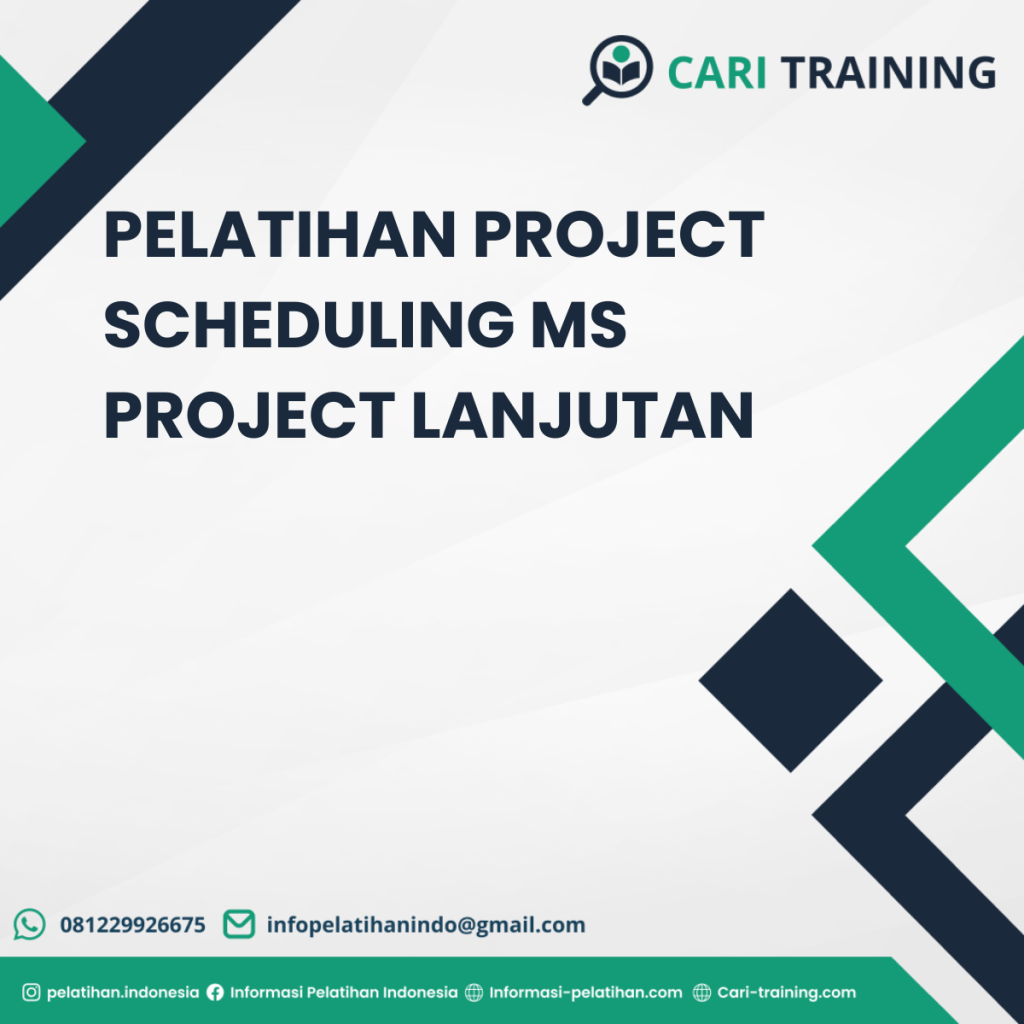 CARI TRAINING

PELATIHAN PROJECT SCHEDULING MS PROJECT LANJUTAN

081229926675 infopelatihanindo@gmail.com

pelatihan.indonesia Informasi Pelatihan Indonesia Informasi-pelatihan.com Cari-training.com